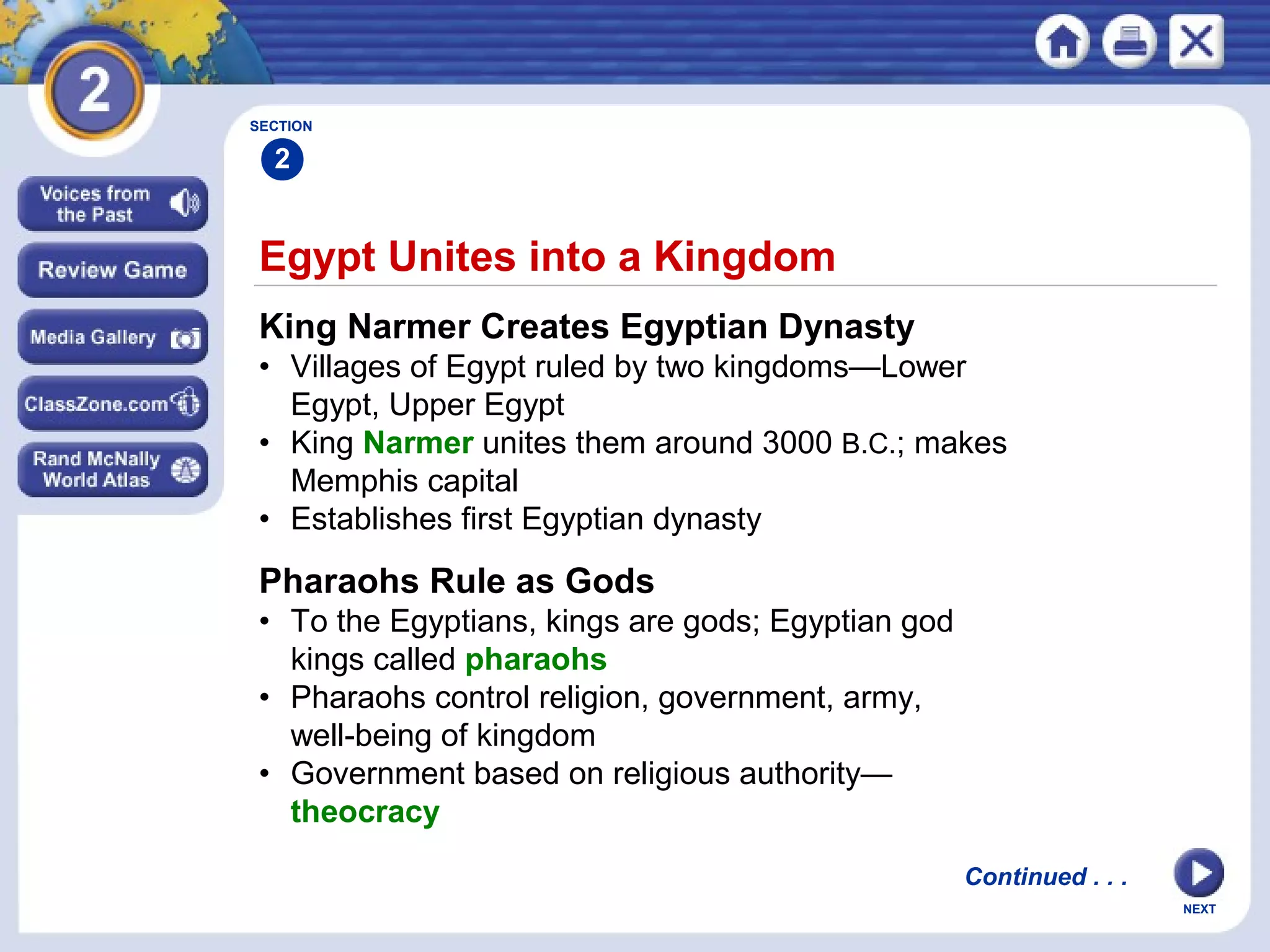 2

Voices from the Past

Review Game

Media Gallery

ClassZone.com

Rand McNally World Atlas

SECTION
2

Egypt Unites into a Kingdom

King Narmer Creates Egyptian Dynasty
• Villages of Egypt ruled by two kingdoms—Lower Egypt, Upper Egypt
• King Narmer unites them around 3000 B.C.; makes Memphis capital
• Establishes first Egyptian dynasty

Pharaohs Rule as Gods
• To the Egyptians, kings are gods; Egyptian god kings called pharaohs
• Pharaohs control religion, government, army, well-being of kingdom
• Government based on religious authority—theocracy

Continued . . .

NEXT